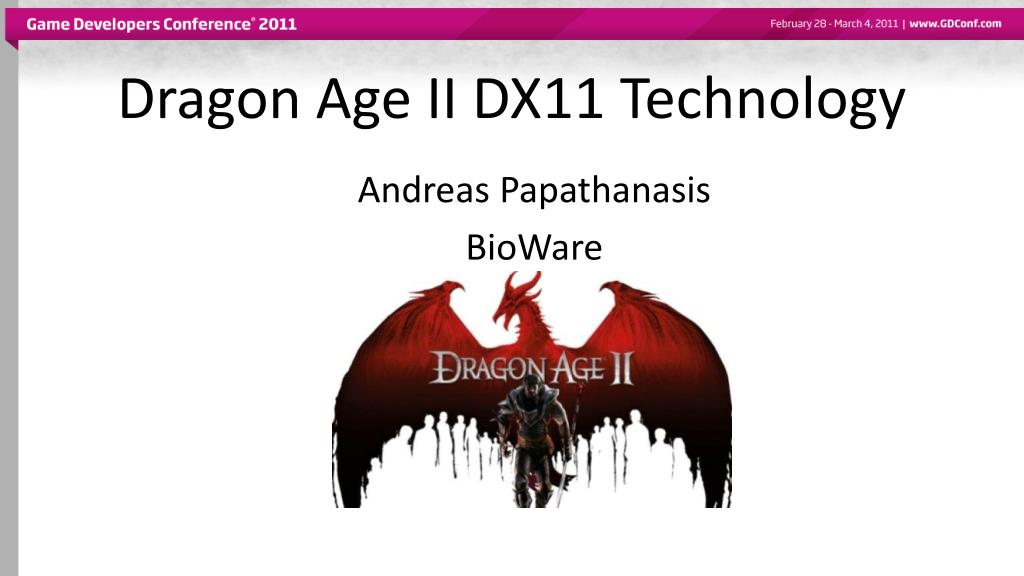 Game Developers Conference® 2011

February 28 - March 4, 2011 | www.GDConf.com

Dragon Age II DX11 Technology

Andreas Papathanasis

BioWare

DRAGON AGE II